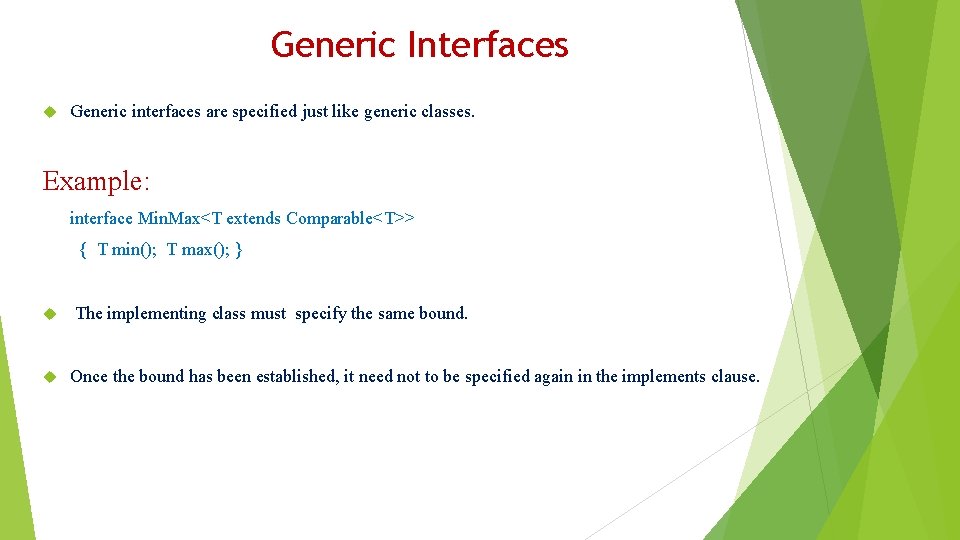 Generic Interfaces

Generic interfaces are specified just like generic classes.

Example:

interface MinMax<T extends Comparable<T>>
{ T min(); T max(); }

The implementing class must specify the same bound.

Once the bound has been established, it need not to be specified again in the implements clause.